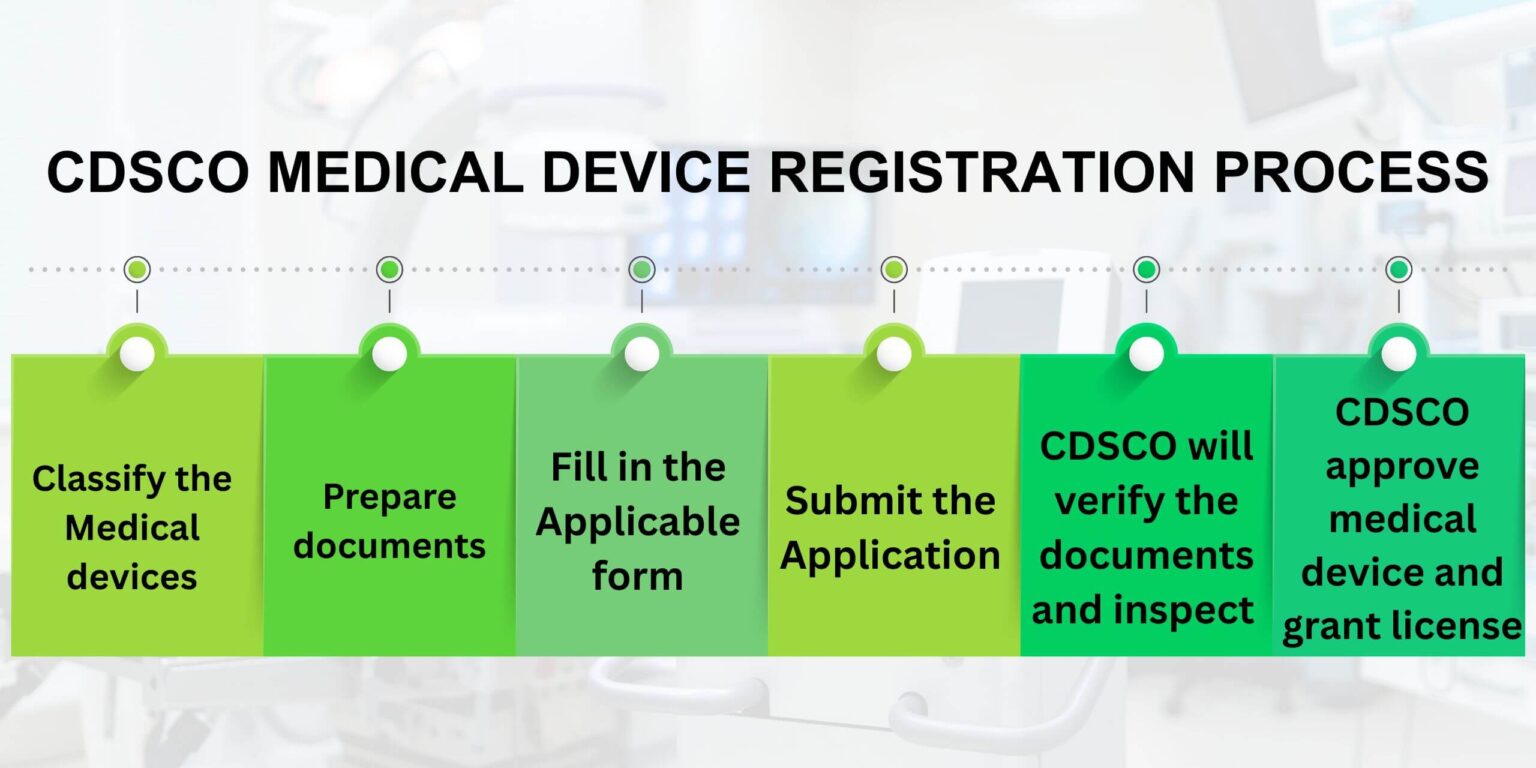 CDSCO MEDICAL DEVICE REGISTRATION PROCESS

Classify the Medical devices

Prepare documents

Fill in the Applicable form

Submit the Application

CDSCO will verify the documents and inspect

CDSCO approve medical device and grant license